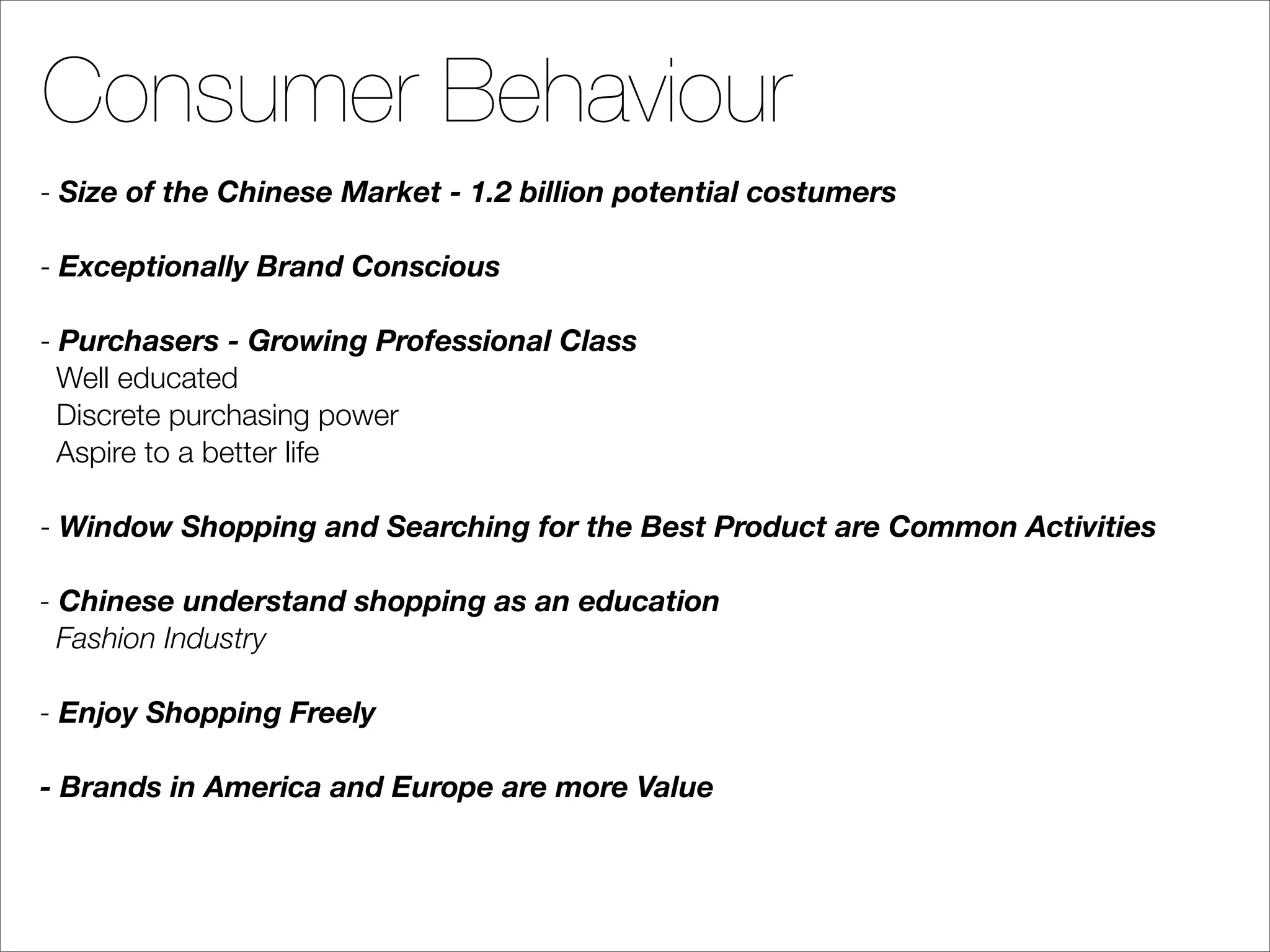 Consumer Behaviour

- Size of the Chinese Market - 1.2 billion potential costumers

- Exceptionally Brand Conscious

- Purchasers - Growing Professional Class
Well educated
Discrete purchasing power
Aspire to a better life

- Window Shopping and Searching for the Best Product are Common Activities

- Chinese understand shopping as an education
Fashion Industry

- Enjoy Shopping Freely

- Brands in America and Europe are more Value